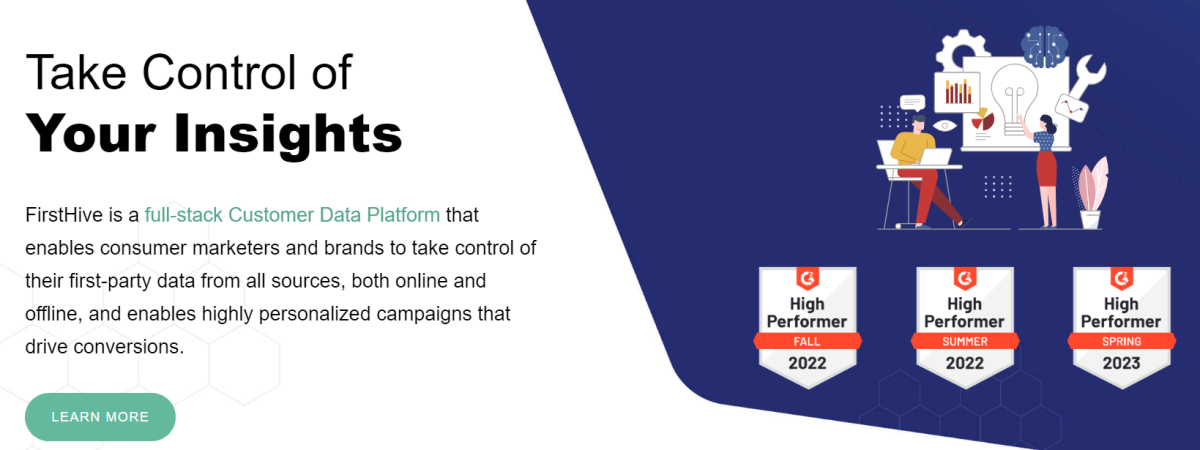 Take Control of
Your Insights

FirstHive is a full-stack Customer Data Platform that enables consumer marketers and brands to take control of their first-party data from all sources, both online and offline, and enables highly personalized campaigns that drive conversions.

LEARN MORE

G2
High Performer
FALL
2022

G2
High Performer
SUMMER
2022

G2
High Performer
SPRING
2023